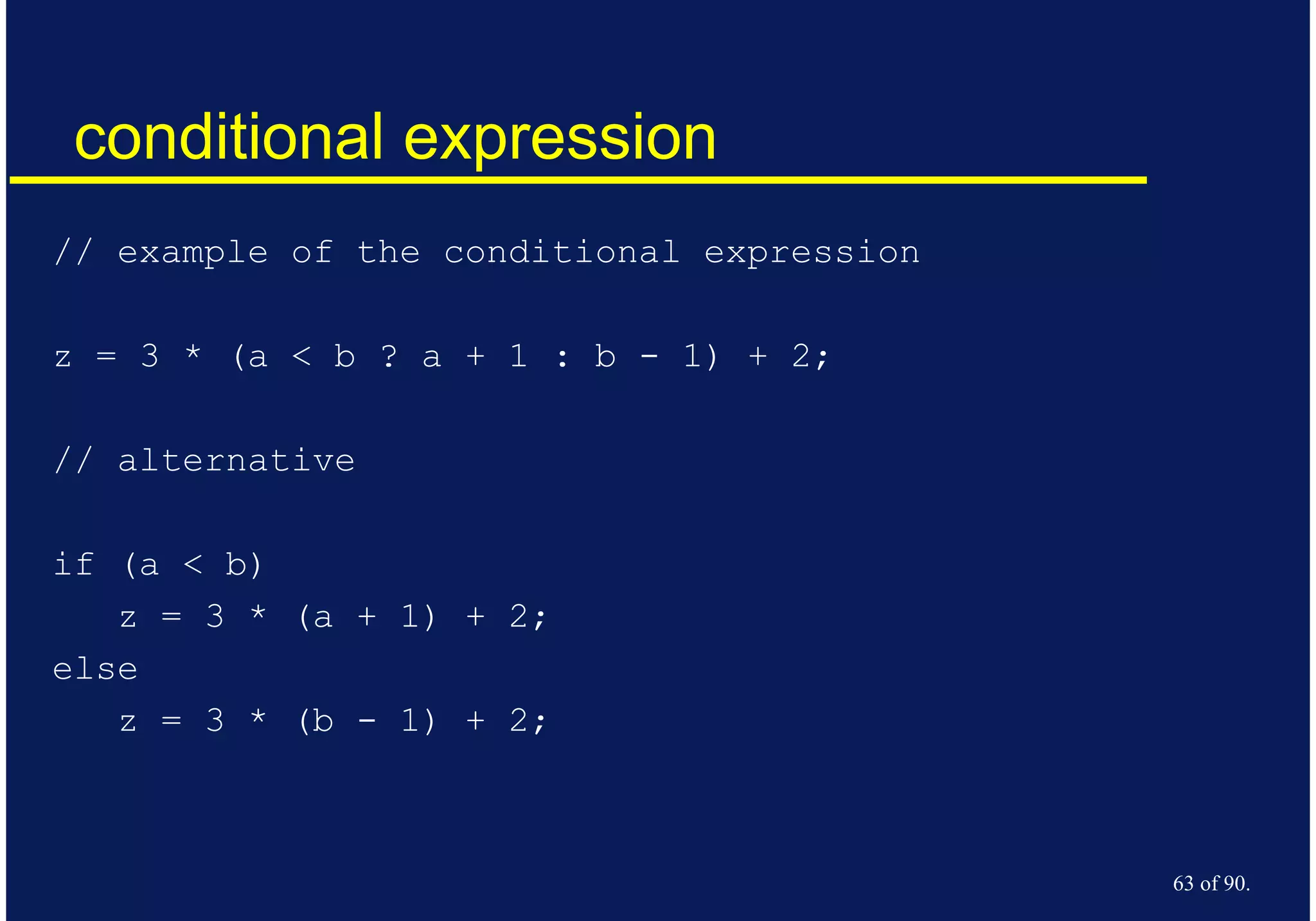 conditional expression

// example of the conditional expression

z = 3 * (a < b ? a + 1 : b - 1) + 2;

// alternative

if (a < b)
   z = 3 * (a + 1) + 2;
else
   z = 3 * (b - 1) + 2;

63 of 90.